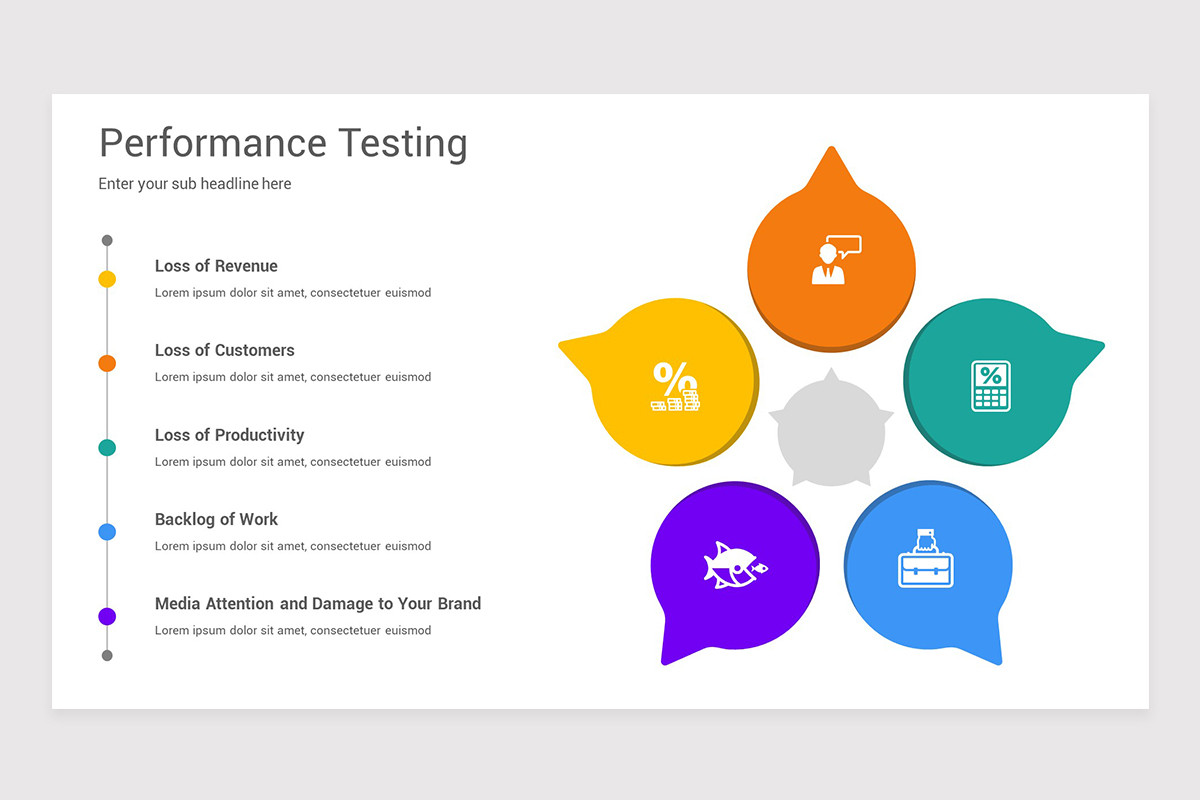 Performance Testing

Enter your sub headline here

Loss of Revenue

Lorem ipsum dolor sit amet, consectetuer euismod

Loss of Customers

Lorem ipsum dolor sit amet, consectetuer euismod

Loss of Productivity

Lorem ipsum dolor sit amet, consectetuer euismod

Backlog of Work

Lorem ipsum dolor sit amet, consectetuer euismod

Media Attention and Damage to Your Brand

Lorem ipsum dolor sit amet, consectetuer euismod

%

%